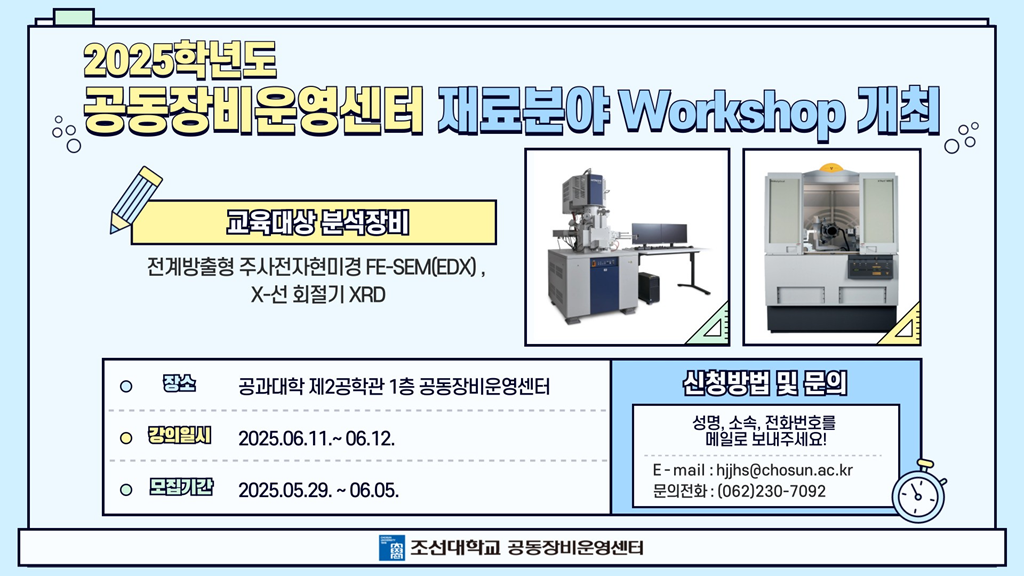 2025학년도
공동장비운영센터 재료분야 Workshop 개최

교육대상 분석장비

전계방출형 주사전자현미경 FE-SEM(EDX) , X-선 회절기 XRD

장소 공과대학 제2공학관 1층 공동장비운영센터

강의일시 2025.06.11.~ 06.12.

모집기간 2025.05.29. ~ 06.05.

신청방법 및 문의

성명, 소속, 전화번호를 메일로 보내주세요!

E - mail : hjjhs@chosun.ac.kr
문의전화 : (062)230-7092

조선대학교 공동장비운영센터